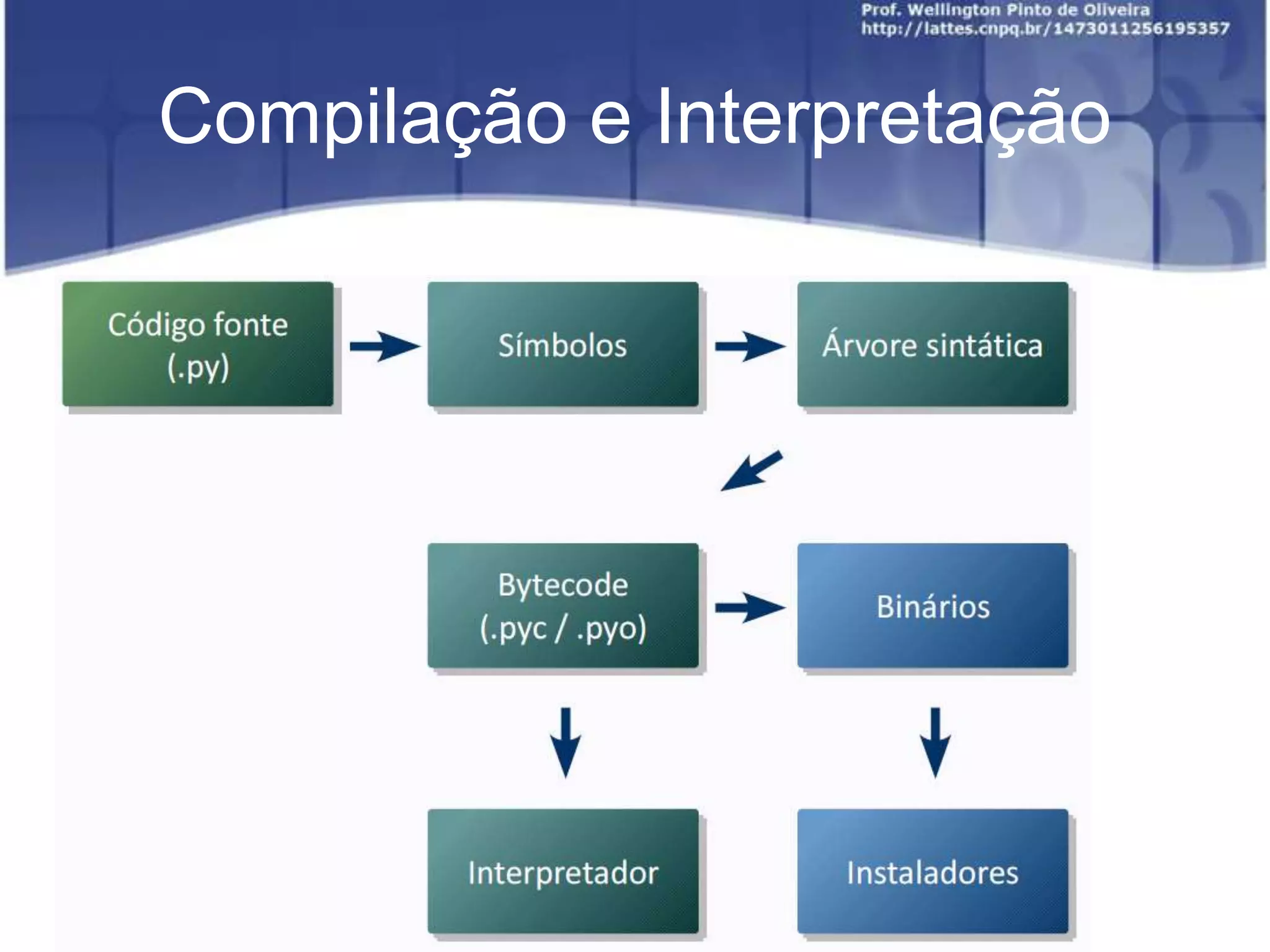 Prof. Wellington Pinto de Oliveira
http://lattes.cnpq.br/1473011256195357

Compilação e Interpretação

Código fonte (.py)

Símbolos

Árvore sintática

Bytecode (.pyc / .pyo)

Binários

Interpretador

Instaladores